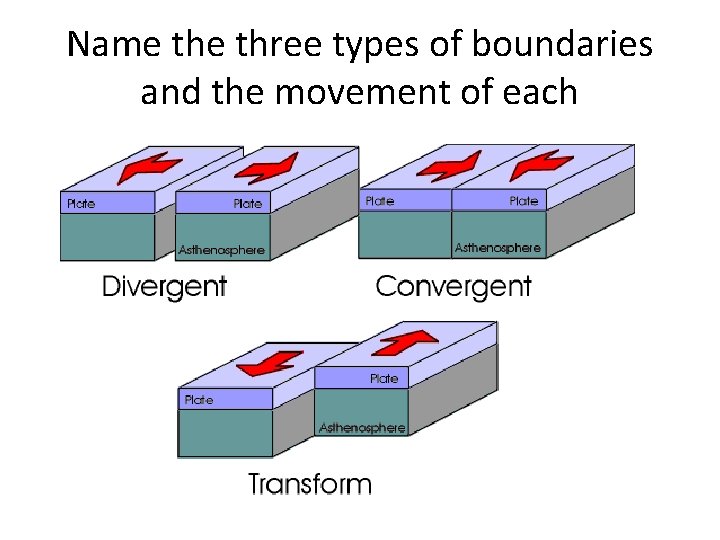 Name the three types of boundaries and the movement of each

Plate
Plate
Asthenosphere
Divergent

Plate
Plate
Asthenosphere
Convergent

Plate
Plate
Asthenosphere
Transform